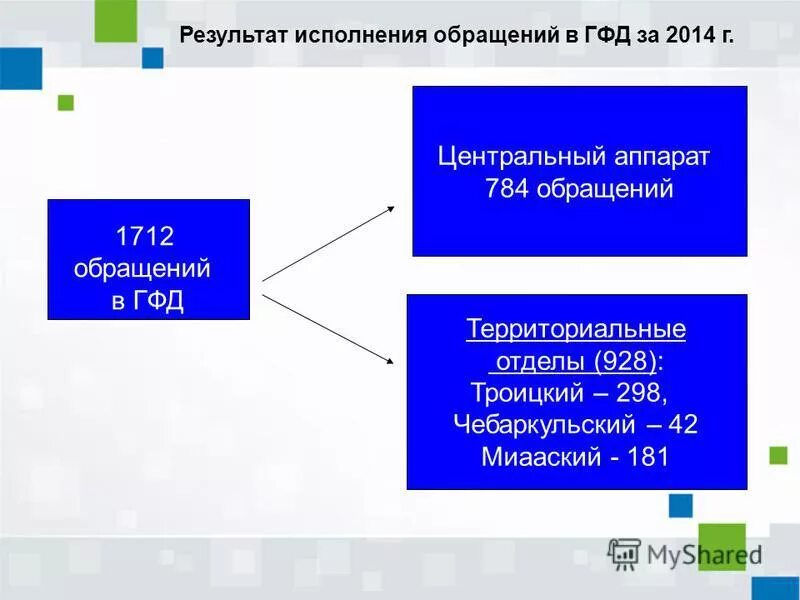 Результат исполнения обращений в ГФД за 2014 г.

1712 обращений в ГФД

Центральный аппарат 784 обращений

Территориальные отделы (928):
Троицкий – 298,
Чебаркульский – 42
Миааский - 181

MyShared